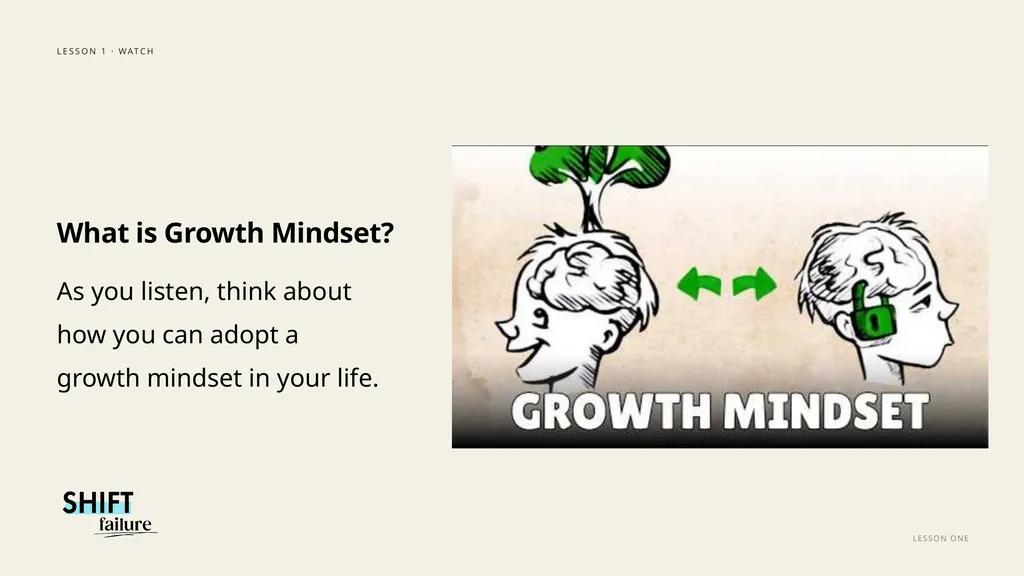 LESSON 1 · WATCH

What is Growth Mindset?

As you listen, think about how you can adopt a growth mindset in your life.

GROWTH MINDSET

SHIFT
failure

LESSON ONE